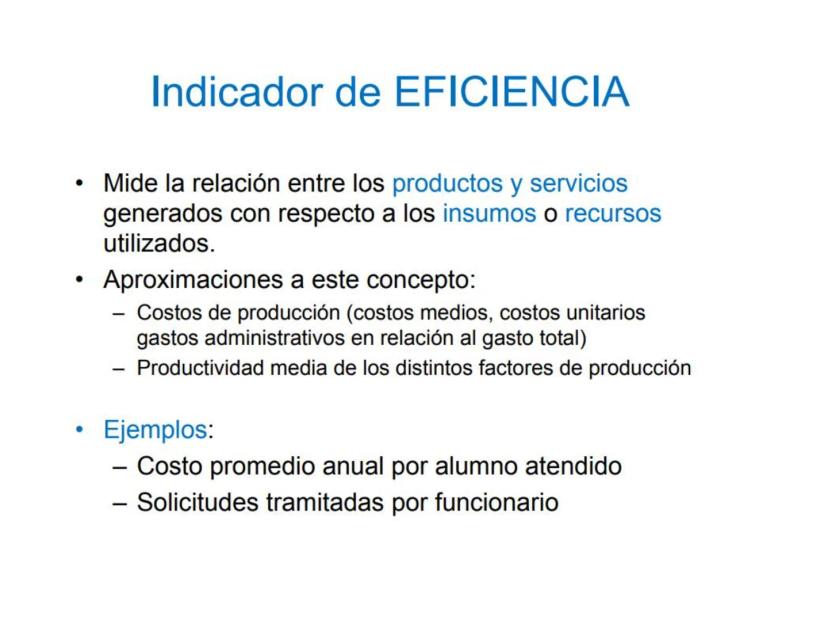 Indicador de EFICIENCIA

• Mide la relación entre los productos y servicios generados con respecto a los insumos o recursos utilizados.
• Aproximaciones a este concepto:
– Costos de producción (costos medios, costos unitarios gastos administrativos en relación al gasto total)
– Productividad media de los distintos factores de producción

• Ejemplos:
– Costo promedio anual por alumno atendido
– Solicitudes tramitadas por funcionario